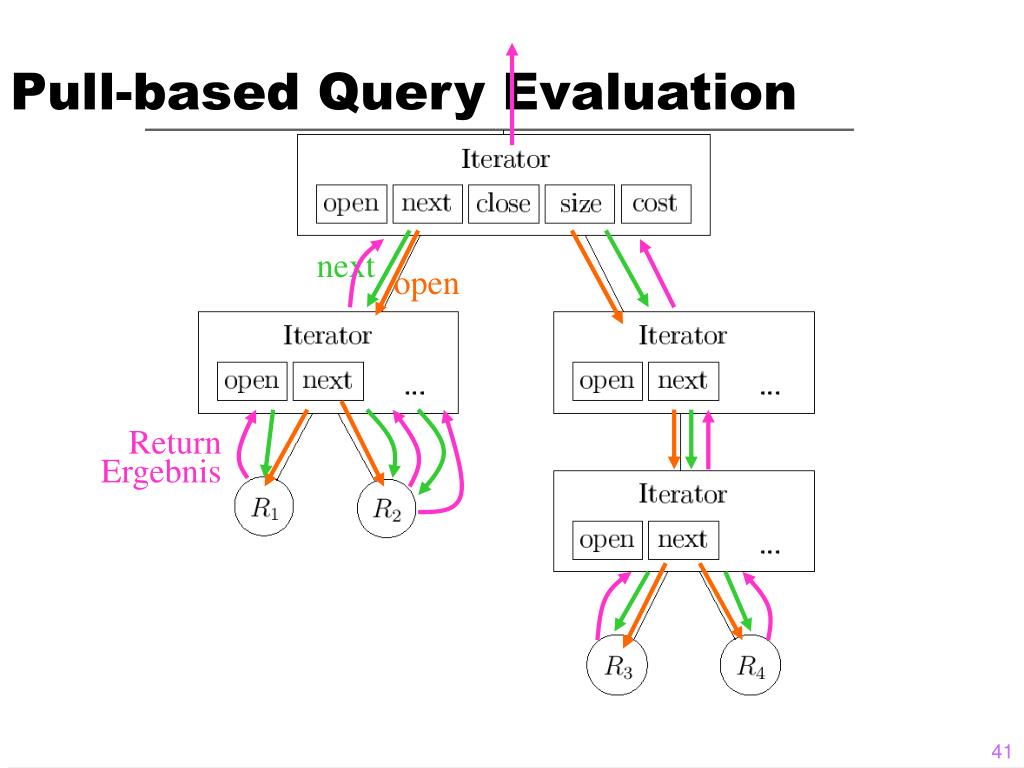 Pull-based Query Evaluation

Iterator
open next close size cost

next
open

Iterator
open next ...

Iterator
open next ...

Return
Ergebnis

$R_1$ $R_2$

Iterator
open next ...

$R_3$ $R_4$

41